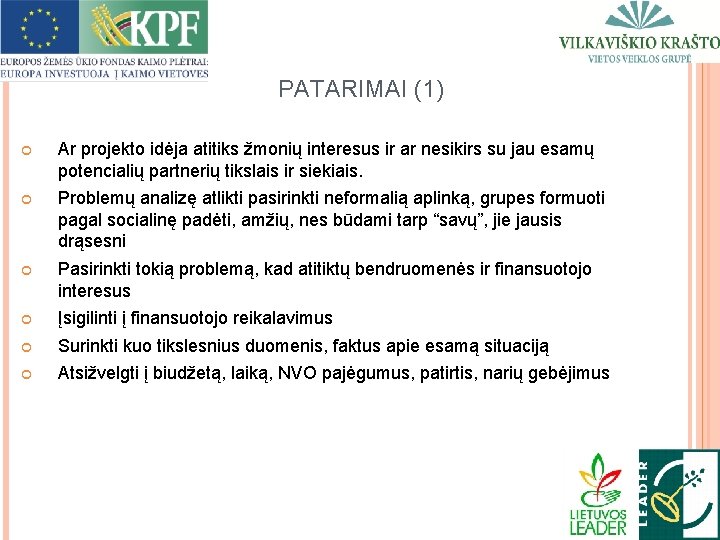 KPF

EUROPOS ŽEMĖS ŪKIO FONDAS KAIMO PLĖTRAI: EUROPA INVESTUOJA Į KAIMO VIETOVES

VILKAVIŠKIO KRAŠTO
VIETOS VEIKLOS GRUPĖ

PATARIMAI (1)

Ar projekto idėja atitiks žmonių interesus ir ar nesikirs su jau esamų potencialių partnerių tikslais ir siekiais.

Problemų analizę atlikti pasirinkti neformalią aplinką, grupes formuoti pagal socialinę padėti, amžių, nes būdami tarp “savų”, jie jausis drąsesni

Pasirinkti tokią problemą, kad atitiktų bendruomenės ir finansuotojo interesus

Įsigilinti į finansuotojo reikalavimus

Surinkti kuo tikslesnius duomenis, faktus apie esamą situaciją

Atsižvelgti į biudžetą, laiką, NVO pajėgumus, patirtis, narių gebėjimus

LIETUVOS LEADER

LEADER